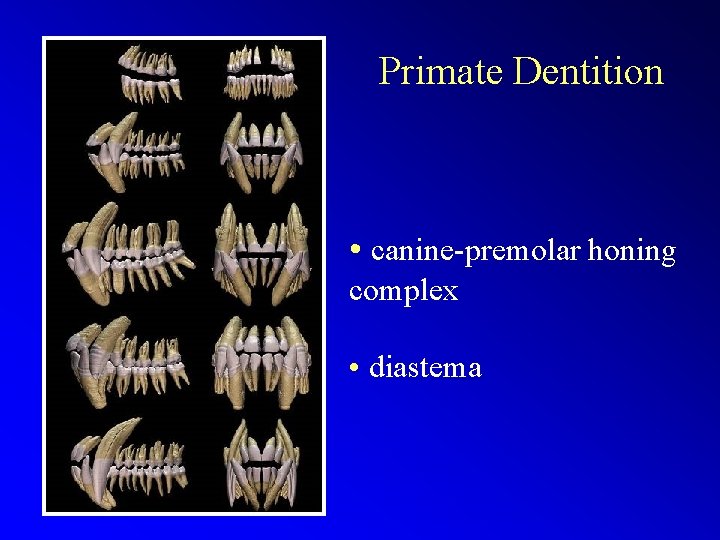 Primate Dentition

• canine-premolar honing complex

• diastema